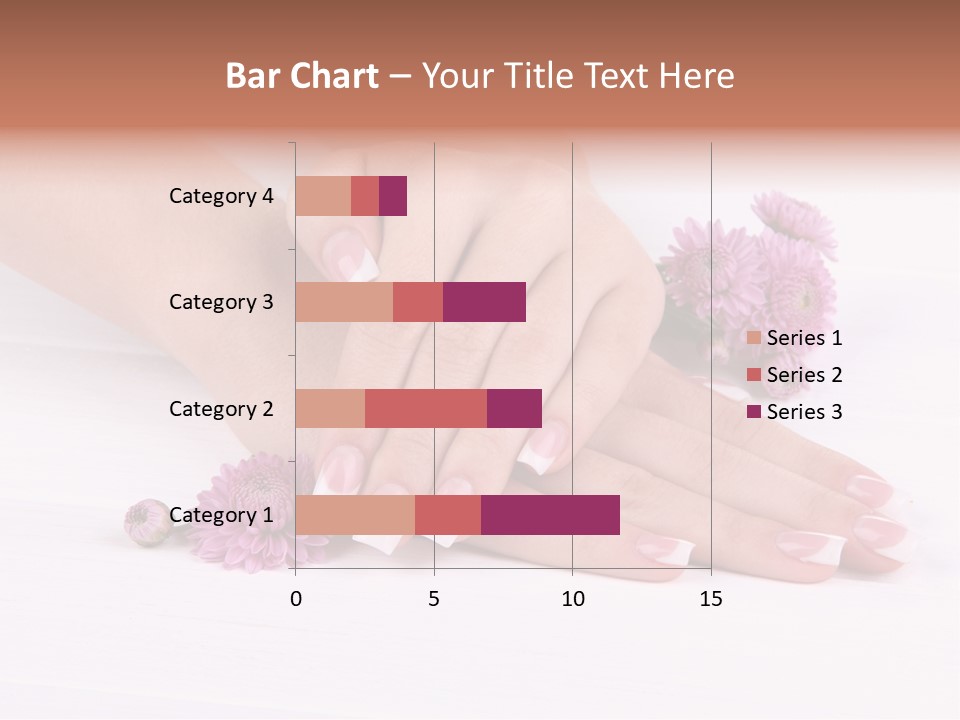 Bar Chart – Your Title Text Here

Category 4
Category 3
Category 2
Category 1

0
5
10
15

Series 1
Series 2
Series 3